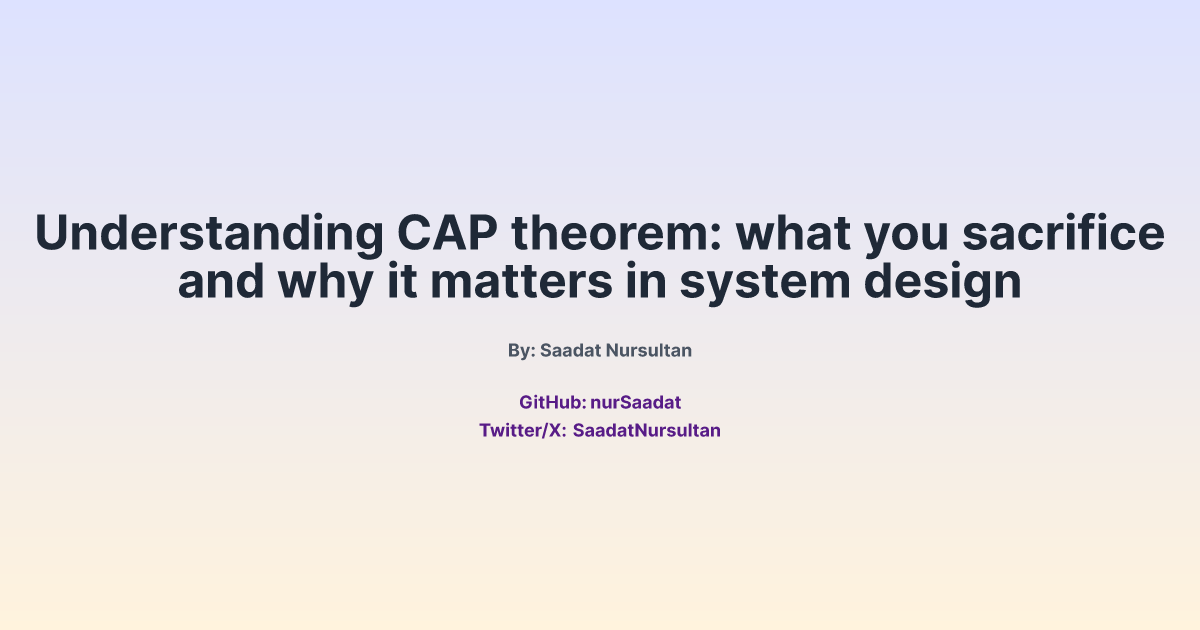 Understanding CAP theorem: what you sacrifice and why it matters in system design

By: Saadat Nursultan

GitHub: nurSaadat
Twitter/X: SaadatNursultan